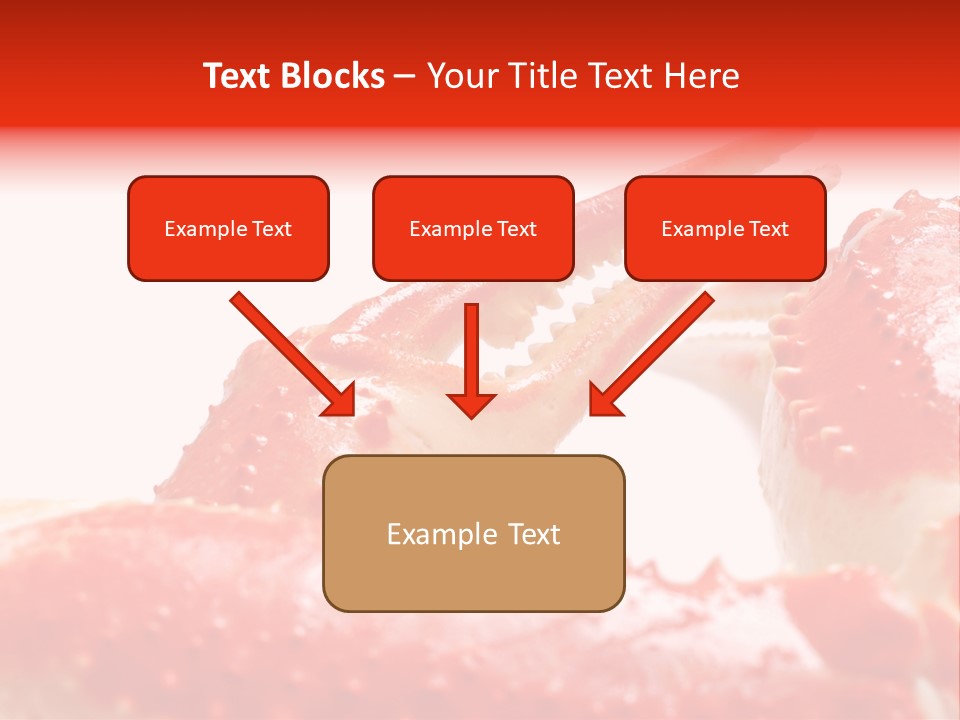 Text Blocks – Your Title Text Here

Example Text

Example Text

Example Text

Example Text